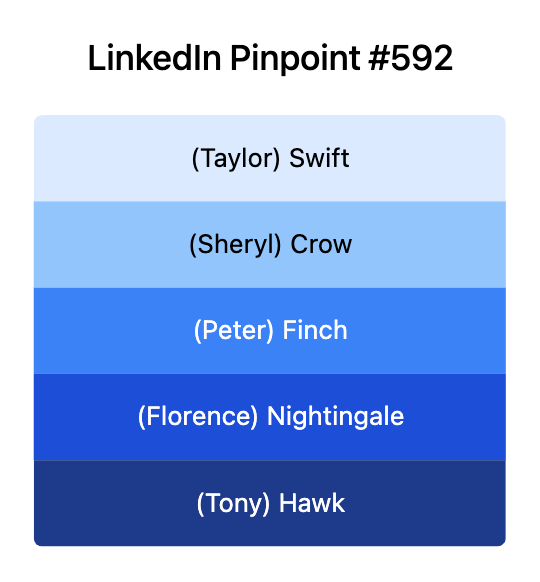 LinkedIn Pinpoint #592

(Taylor) Swift

(Sheryl) Crow

(Peter) Finch

(Florence) Nightingale

(Tony) Hawk